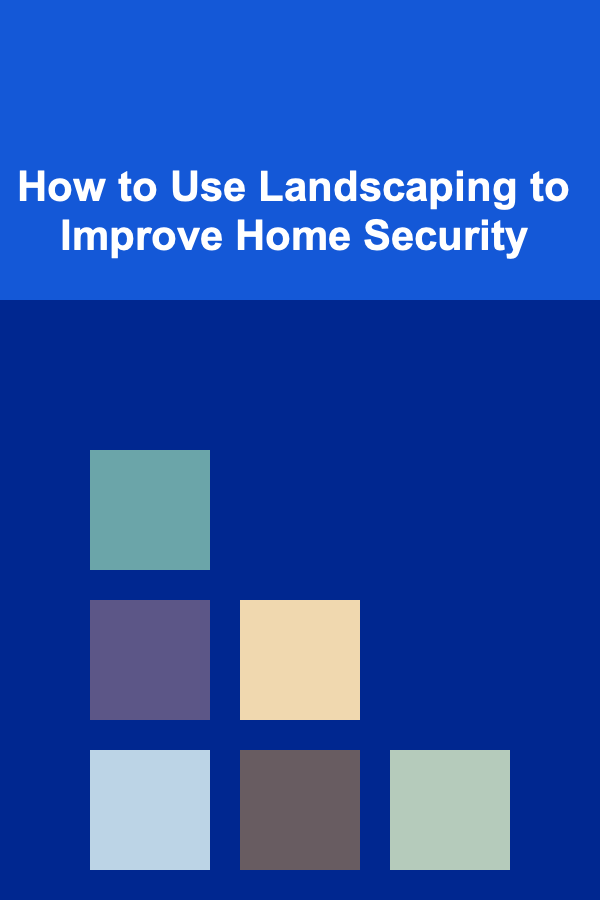 How to Use Landscaping to Improve Home Security